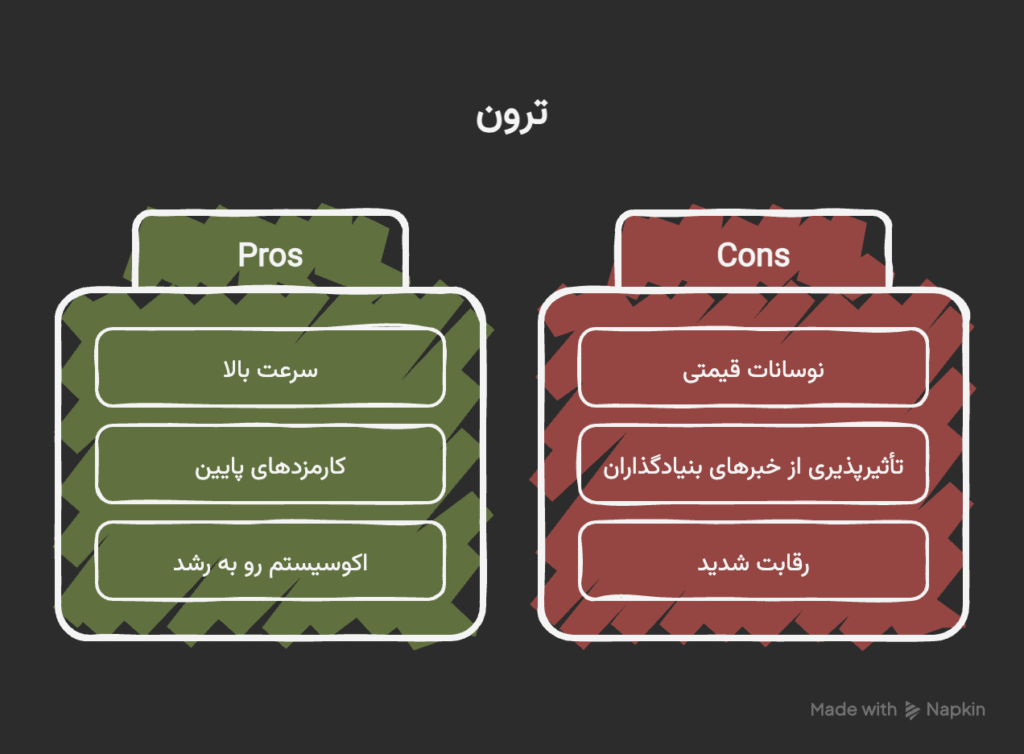 ترون

Pros

سرعت بالا

کارمزدهای پایین

اکوسیستم رو به رشد

Cons

نوسانات قیمتی

تأثیرپذیری از خبرهای بنیادگذاران

رقابت شدید

Made with Napkin